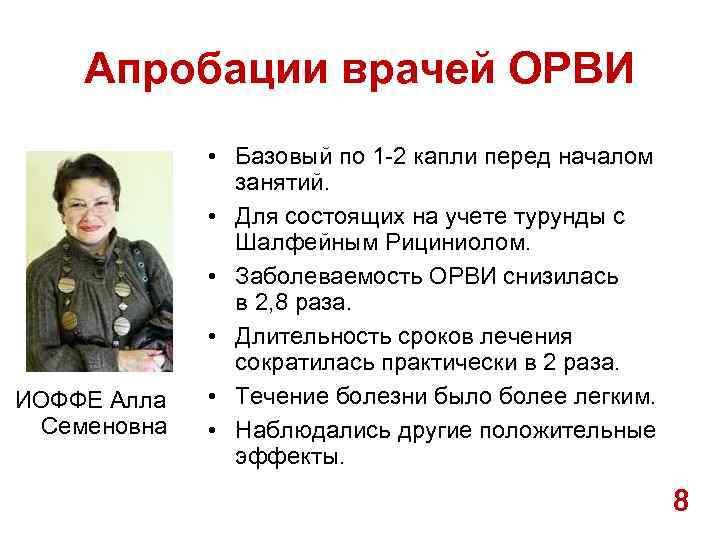 Апробации врачей ОРВИ

ИОФФЕ Алла Семеновна

• Базовый по 1-2 капли перед началом занятий.
• Для состоящих на учете турунды с Шалфейным Рициниолом.
• Заболеваемость ОРВИ снизилась в 2,8 раза.
• Длительность сроков лечения сократилась практически в 2 раза.
• Течение болезни было более легким.
• Наблюдались другие положительные эффекты.

8